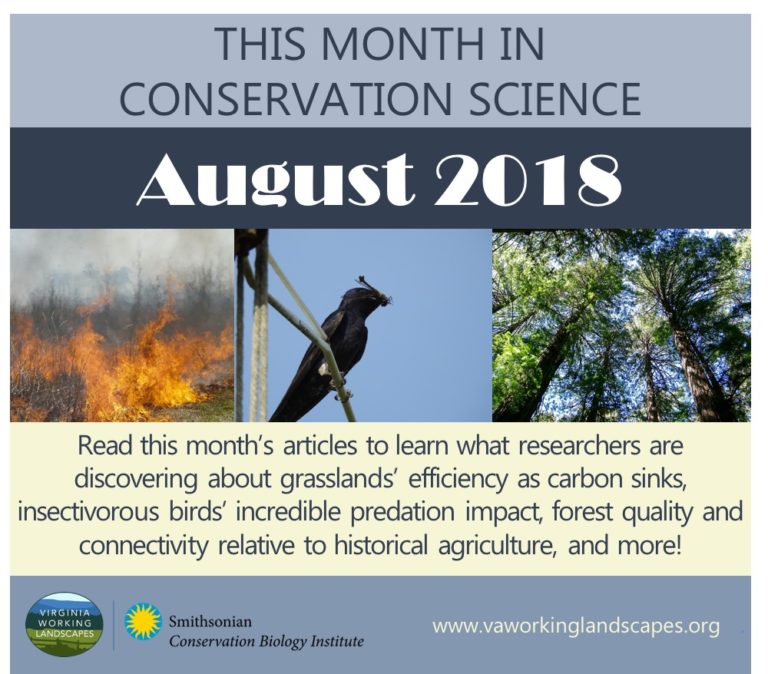 THIS MONTH IN CONSERVATION SCIENCE

August 2018

Read this month's articles to learn what researchers are discovering about grasslands' efficiency as carbon sinks, insectivorous birds' incredible predation impact, forest quality and connectivity relative to historical agriculture, and more!

VIRGINIA WORKING LANDSCAPES

Smithsonian Conservation Biology Institute

www.vaworkinglandscapes.org